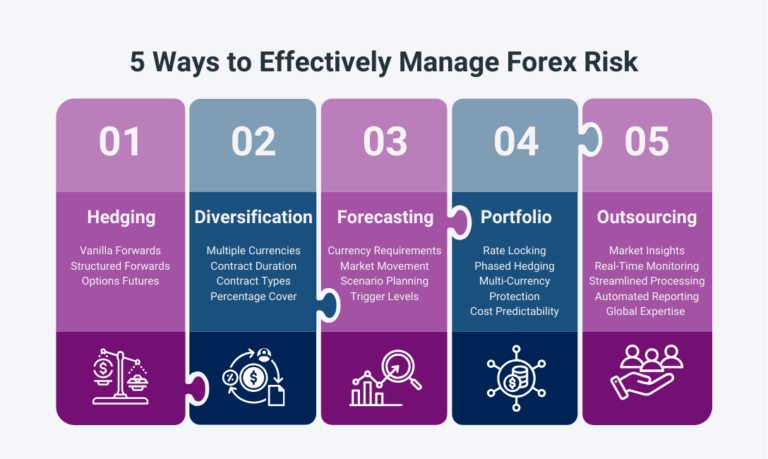 5 Ways to Effectively Manage Forex Risk

01

Hedging

Vanilla Forwards
Structured Forwards
Options Futures

02

Diversification

Multiple Currencies
Contract Duration
Contract Types
Percentage Cover

03

Forecasting

Currency Requirements
Market Movement
Scenario Planning
Trigger Levels

04

Portfolio

Rate Locking
Phased Hedging
Multi-Currency Protection
Cost Predictability

05

Outsourcing

Market Insights
Real-Time Monitoring
Streamlined Processing
Automated Reporting
Global Expertise